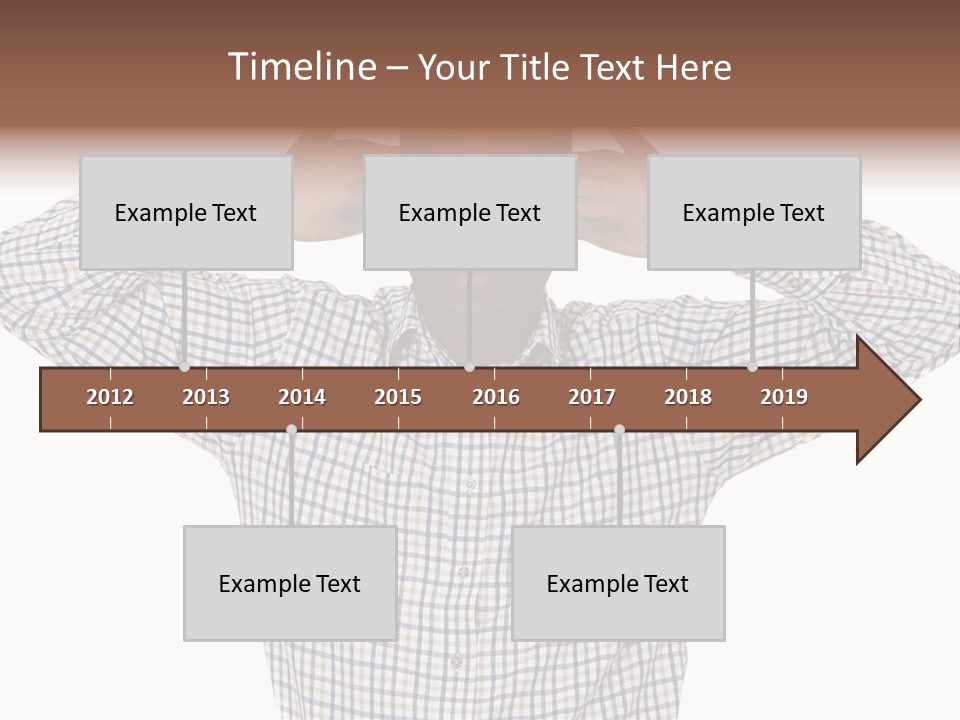 Timeline – Your Title Text Here

Example Text

Example Text

Example Text

2012 2013 2014 2015 2016 2017 2018 2019

Example Text

Example Text